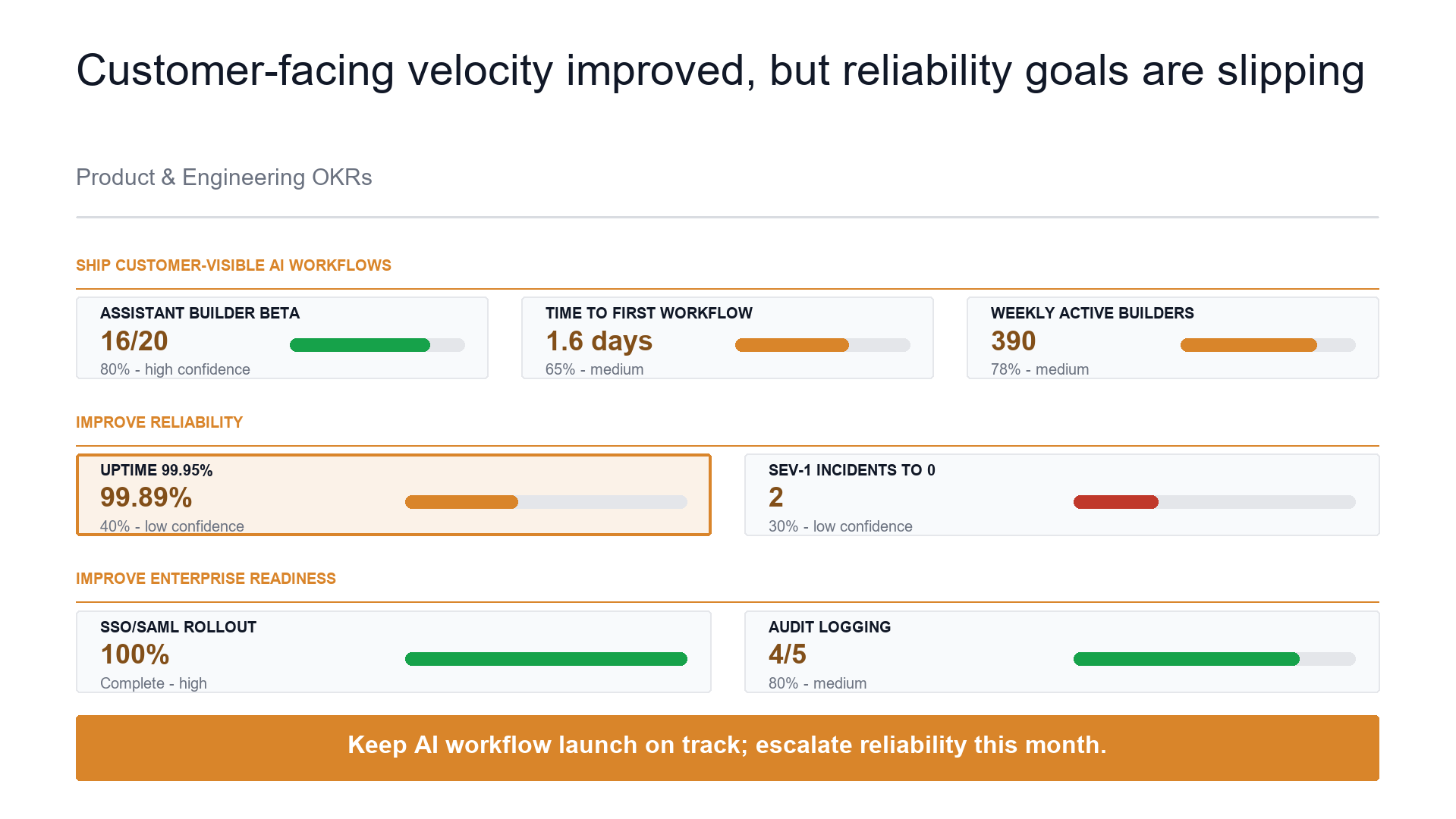 Customer-facing velocity improved, but reliability goals are slipping

Product & Engineering OKRs

SHIP CUSTOMER-VISIBLE AI WORKFLOWS

ASSISTANT BUILDER BETA
16/20
80% - high confidence

TIME TO FIRST WORKFLOW
1.6 days
65% - medium

WEEKLY ACTIVE BUILDERS
390
78% - medium

IMPROVE RELIABILITY

UPTIME 99.95%
99.89%
40% - low confidence

SEV-1 INCIDENTS TO 0
2
30% - low confidence

IMPROVE ENTERPRISE READINESS

SSO/SAML ROLLOUT
100%
Complete - high

AUDIT LOGGING
4/5
80% - medium

Keep AI workflow launch on track; escalate reliability this month.